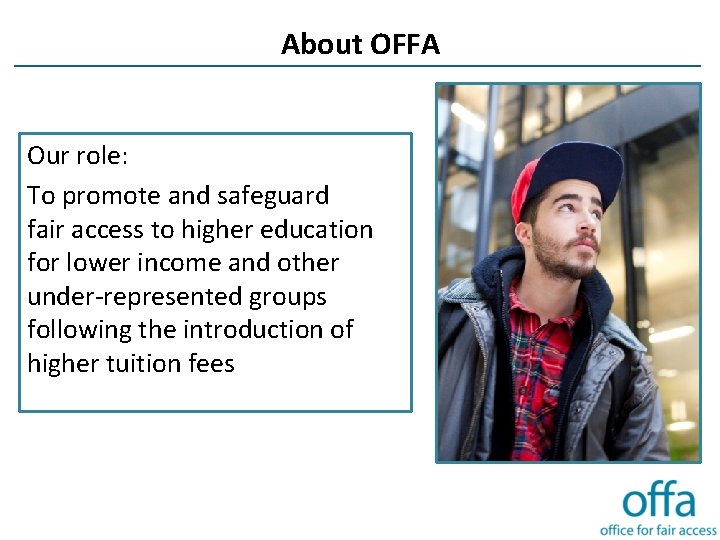 About OFFA

Our role:

To promote and safeguard fair access to higher education for lower income and other under-represented groups following the introduction of higher tuition fees

offa
office for fair access